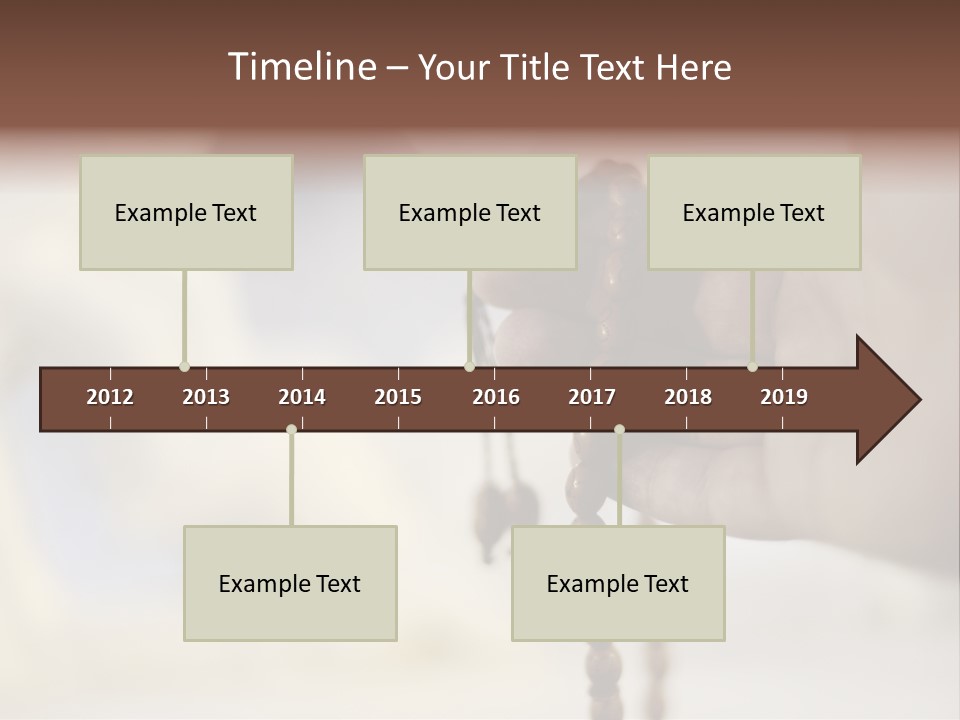 Timeline – Your Title Text Here

Example Text

Example Text

Example Text

2012 2013 2014 2015 2016 2017 2018 2019

Example Text

Example Text